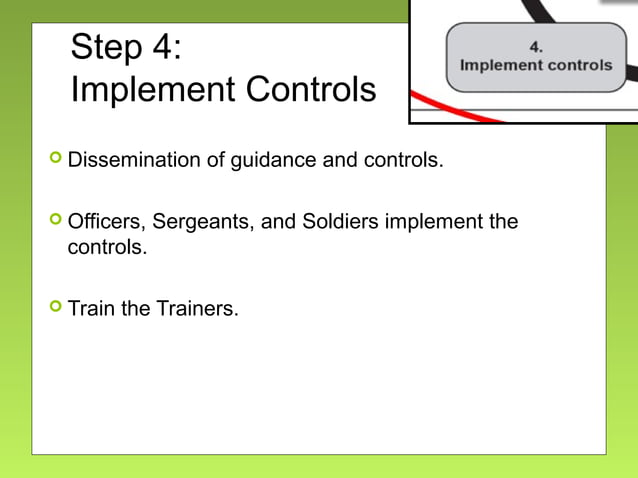 Step 4:
Implement Controls

4.
Implement controls

Dissemination of guidance and controls.

Officers, Sergeants, and Soldiers implement the controls.

Train the Trainers.